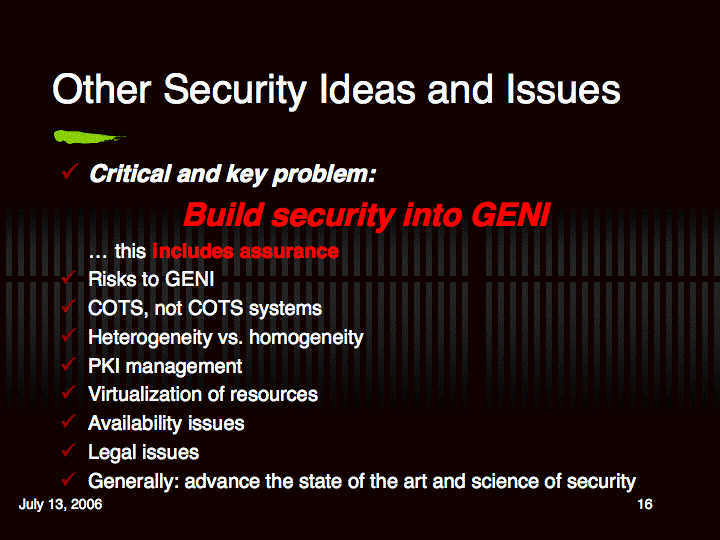 Other Security Ideas and Issues

✓ Critical and key problem:

Build security into GENI

… this includes assurance

✓ Risks to GENI
✓ COTS, not COTS systems
✓ Heterogeneity vs. homogeneity
✓ PKI management
✓ Virtualization of resources
✓ Availability issues
✓ Legal issues
✓ Generally: advance the state of the art and science of security

July 13, 2006

16